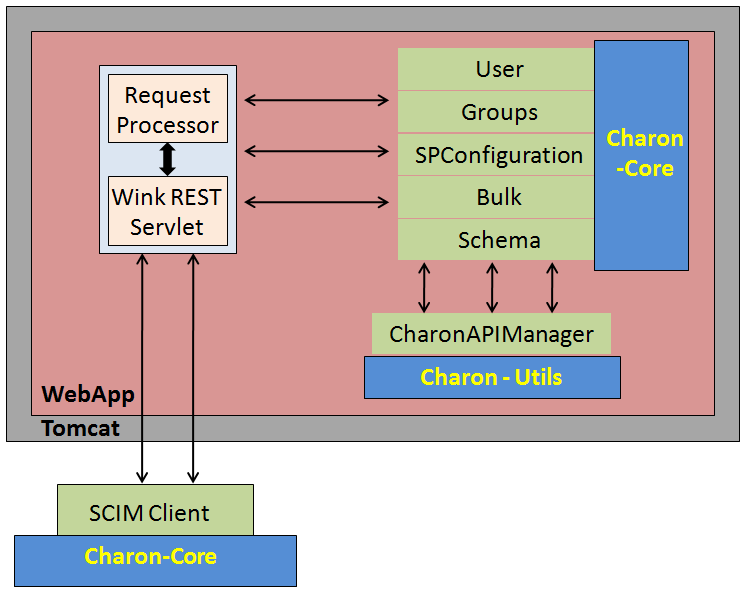 Request Processor

Wink REST Servlet

User

Groups

SPConfiguration

Bulk

Schema

Charon -Core

CharonAPIManager

Charon - Utils

WebApp

Tomcat

SCIM Client

Charon-Core